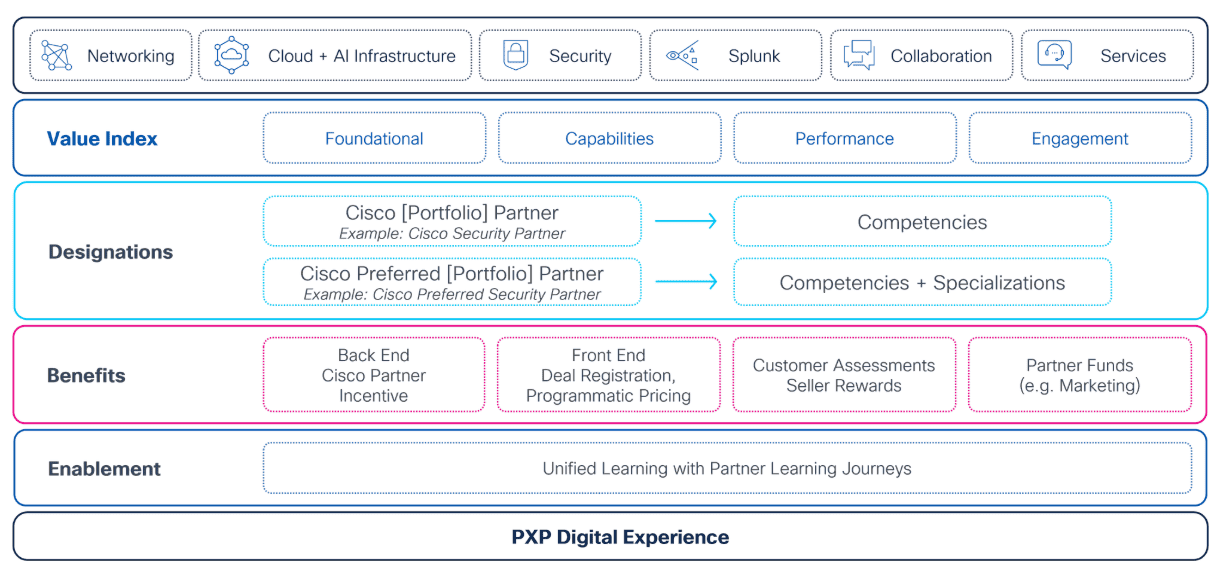 Networking
Cloud + AI Infrastructure
Security
Splunk
Collaboration
Services

Value Index
Foundational
Capabilities
Performance
Engagement

Designations
Cisco [Portfolio] Partner
Example: Cisco Security Partner
Competencies
Cisco Preferred [Portfolio] Partner
Example: Cisco Preferred Security Partner
Competencies + Specializations

Benefits
Back End Cisco Partner Incentive
Front End Deal Registration, Programmatic Pricing
Customer Assessments Seller Rewards
Partner Funds (e.g. Marketing)

Enablement
Unified Learning with Partner Learning Journeys

PXP Digital Experience